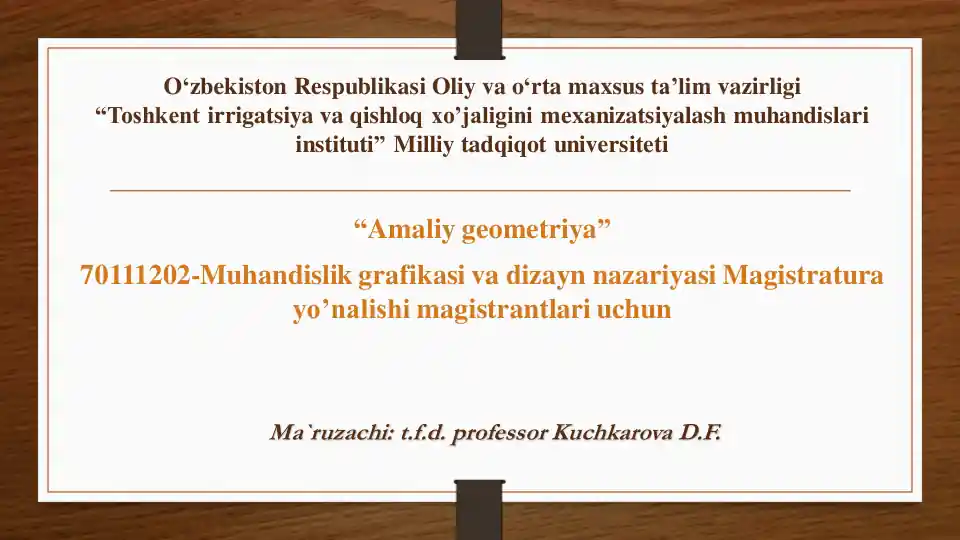 O‘zbekiston Respublikasi Oliy va o‘rta maxsus ta’lim vazirligi
“Toshkent irrigatsiya va qishloq xo’jaligini mexanizatsiyalash muhandislari instituti” Milliy tadqiqot universiteti

“Amaliy geometriya”

70111202-Muhandislik grafikasi va dizayn nazariyasi Magistratura yo’nalishi magistrantlari uchun

Ma`ruzachi: t.f.d. professor Kuchkarova D.F.